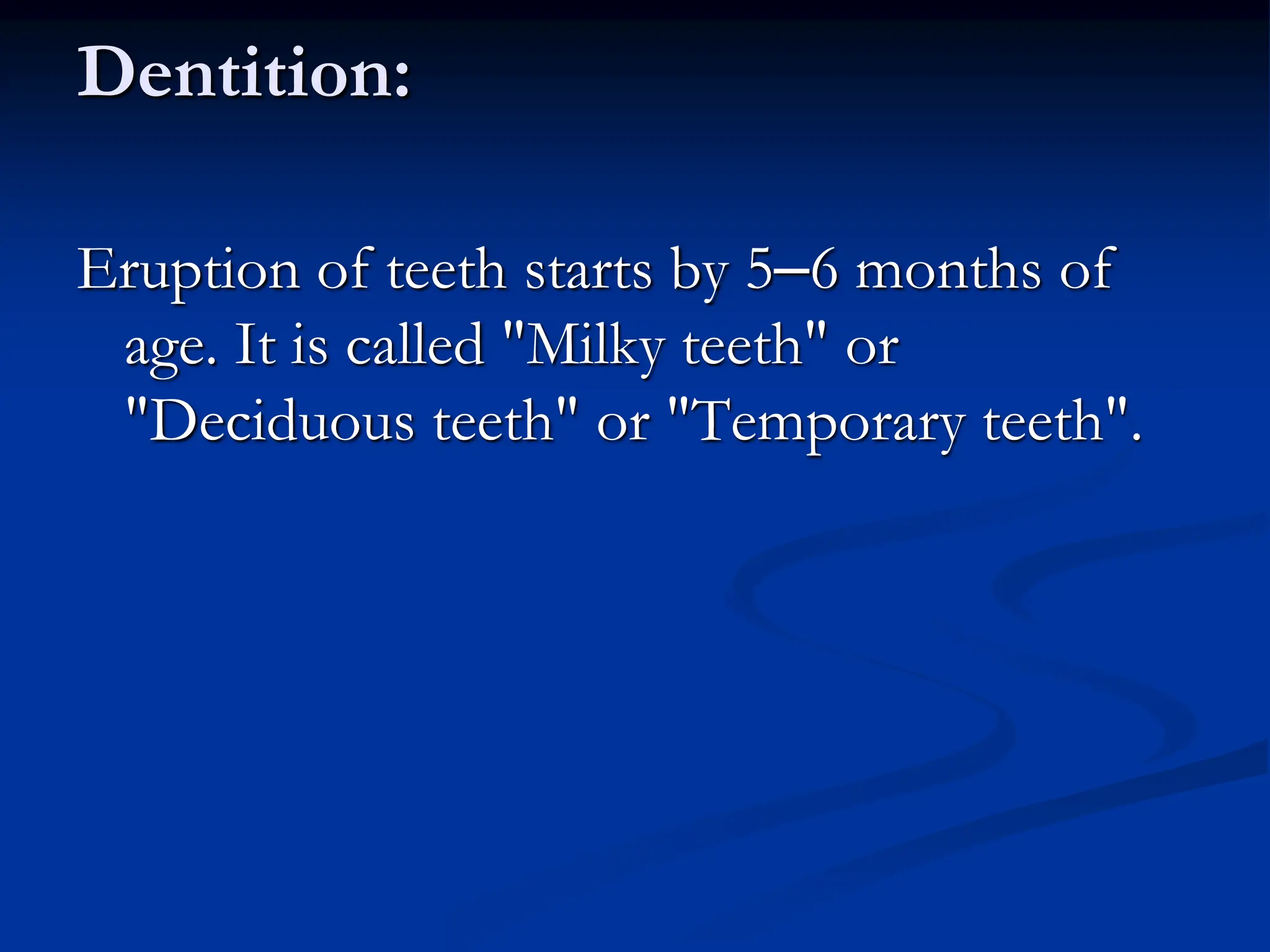 Dentition:

Eruption of teeth starts by 5–6 months of age. It is called "Milky teeth" or "Deciduous teeth" or "Temporary teeth".